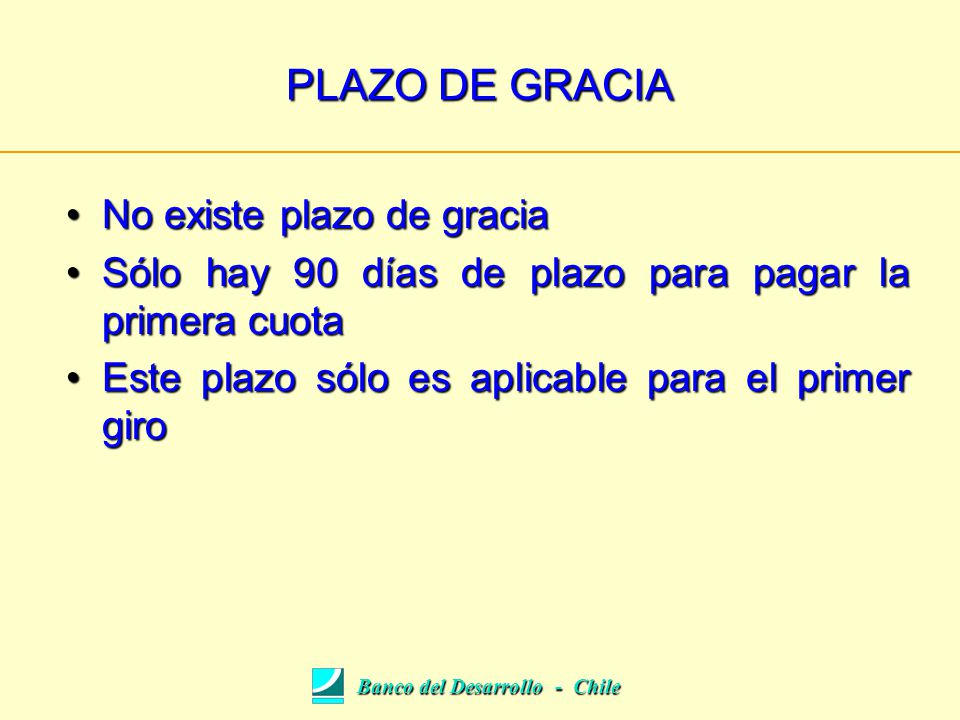 PLAZO DE GRACIA

• No existe plazo de gracia
• Sólo hay 90 días de plazo para pagar la primera cuota
• Este plazo sólo es aplicable para el primer giro

Banco del Desarrollo - Chile